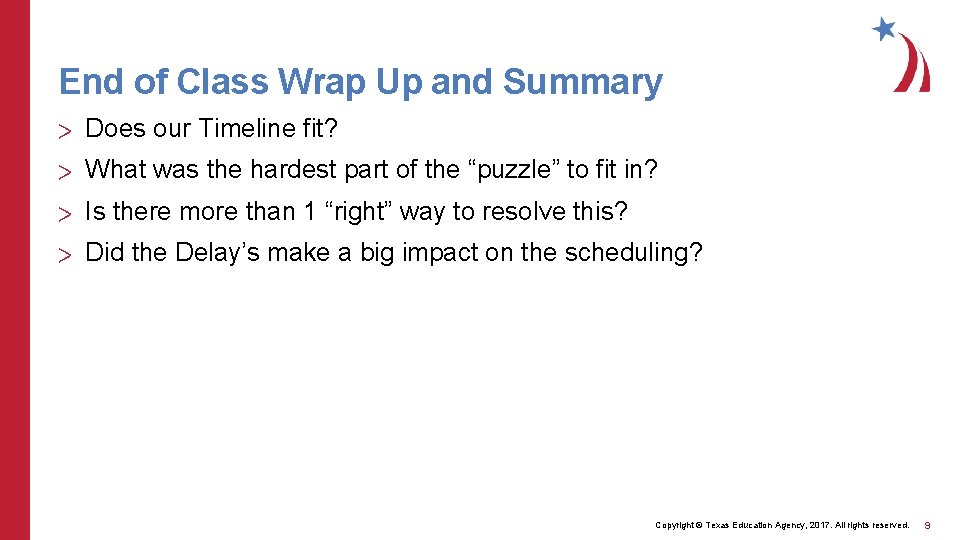 End of Class Wrap Up and Summary

> Does our Timeline fit?

> What was the hardest part of the “puzzle” to fit in?

> Is there more than 1 “right” way to resolve this?

> Did the Delay’s make a big impact on the scheduling?

Copyright © Texas Education Agency, 2017. All rights reserved. 9